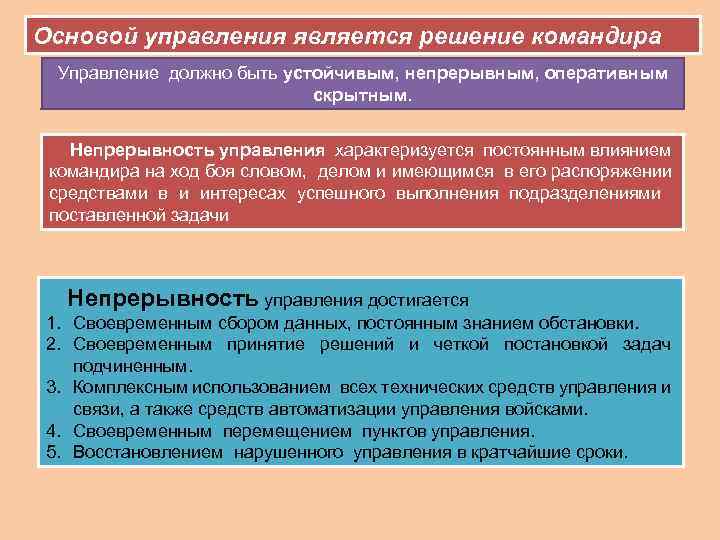 Основой управления является решение командира

Управление должно быть устойчивым, непрерывным, оперативным скрытным.

Непрерывность управления характеризуется постоянным влиянием командира на ход боя словом, делом и имеющимся в его распоряжении средствами в и интересах успешного выполнения подразделениями поставленной задачи

Непрерывность управления достигается
1. Своевременным сбором данных, постоянным знанием обстановки.
2. Своевременным принятие решений и четкой постановкой задач подчиненным.
3. Комплексным использованием всех технических средств управления и связи, а также средств автоматизации управления войсками.
4. Своевременным перемещением пунктов управления.
5. Восстановлением нарушенного управления в кратчайшие сроки.